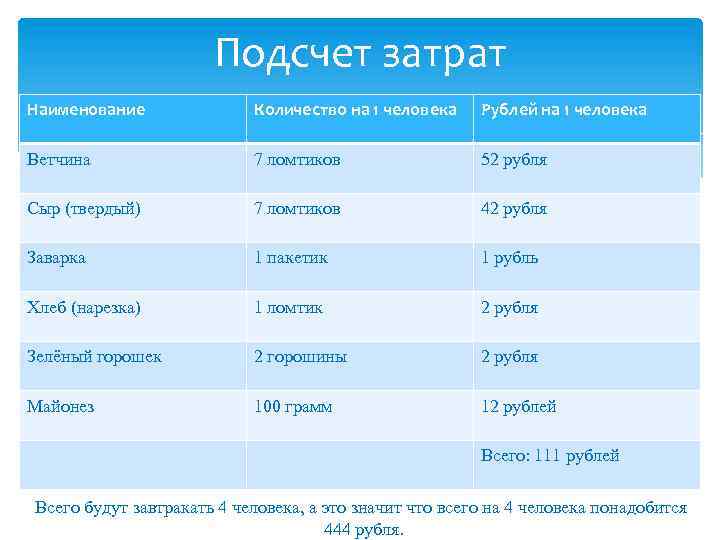 Подсчет затрат

| Наименование | Количество на 1 человека | Рублей на 1 человека |
|---|---|---|
| Ветчина | 7 ломтиков | 52 рубля |
| Сыр (твердый) | 7 ломтиков | 42 рубля |
| Заварка | 1 пакетик | 1 рубль |
| Хлеб (нарезка) | 1 ломтик | 2 рубля |
| Зелёный горошек | 2 горошины | 2 рубля |
| Майонез | 100 грамм | 12 рублей |
| | | Всего: 111 рублей |

Всего будут завтракать 4 человека, а это значит что всего на 4 человека понадобится 444 рубля.